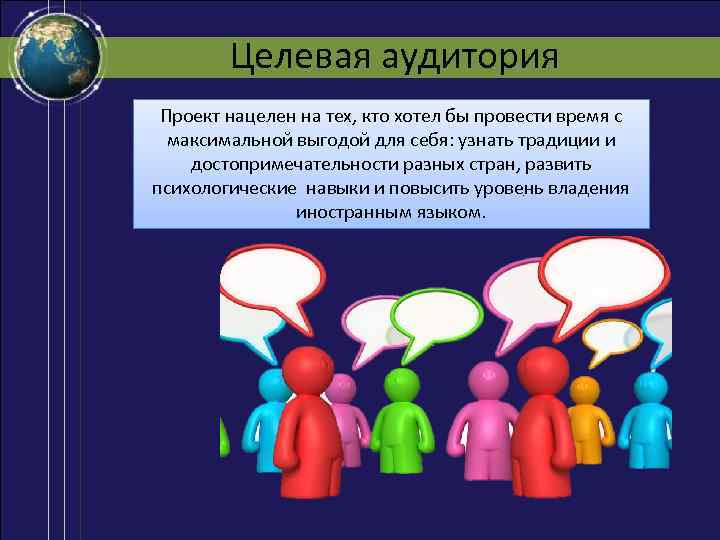 Целевая аудитория

Проект нацелен на тех, кто хотел бы провести время с максимальной выгодой для себя: узнать традиции и достопримечательности разных стран, развить психологические навыки и повысить уровень владения иностранным языком.